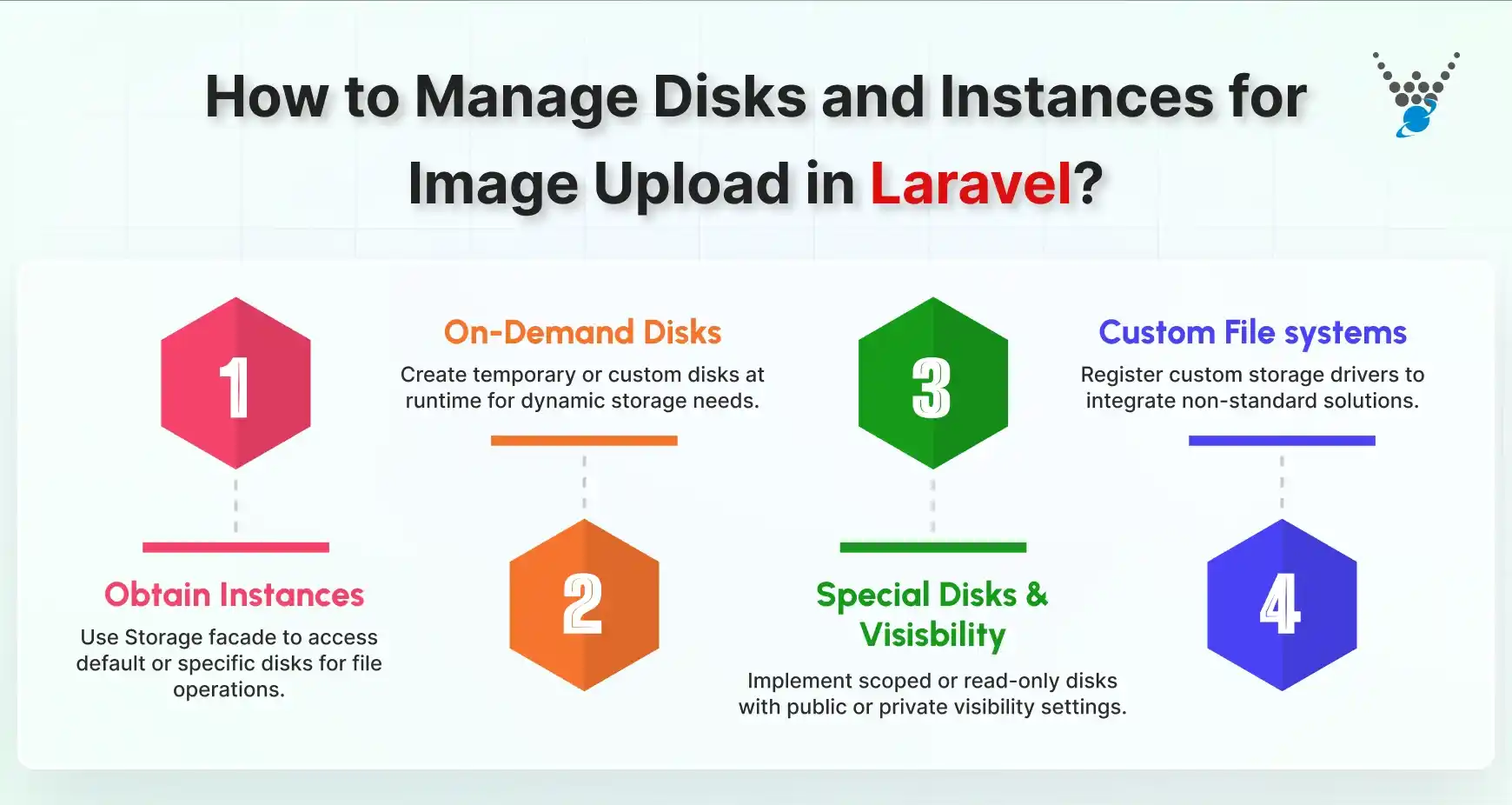 How to Manage Disks and Instances for Image Upload in Laravel?

1

Obtain Instances

Use Storage facade to access default or specific disks for file operations.

On-Demand Disks

Create temporary or custom disks at runtime for dynamic storage needs.

2

3

Special Disks & Visibility

Implement scoped or read-only disks with public or private visibility settings.

Custom File systems

Register custom storage drivers to integrate non-standard solutions.

4